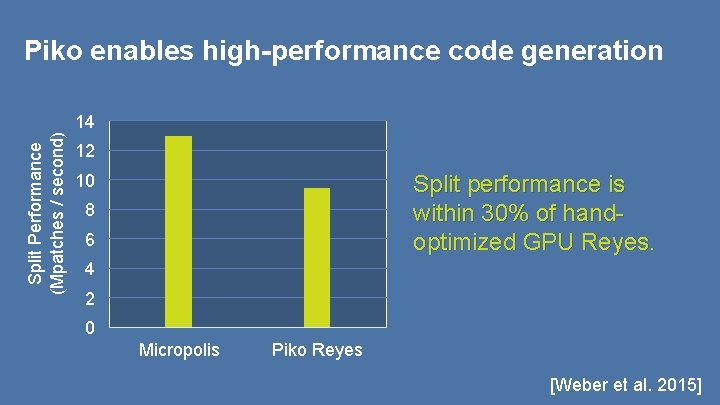 Piko enables high-performance code generation

Split Performance (Mpatches / second)

14
12
10
8
6
4
2
0

Micropolis
Piko Reyes

Split performance is within 30% of hand-optimized GPU Reyes.

[Weber et al. 2015]